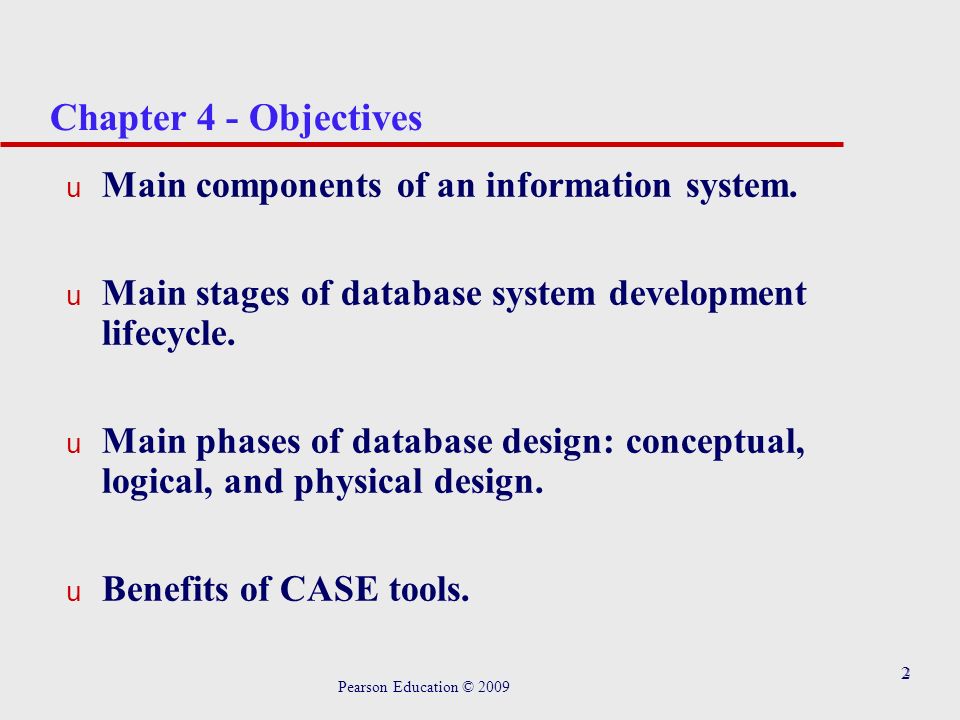 Chapter 4 - Objectives

u Main components of an information system.

u Main stages of database system development lifecycle.

u Main phases of database design: conceptual, logical, and physical design.

u Benefits of CASE tools.

Pearson Education © 2009

2